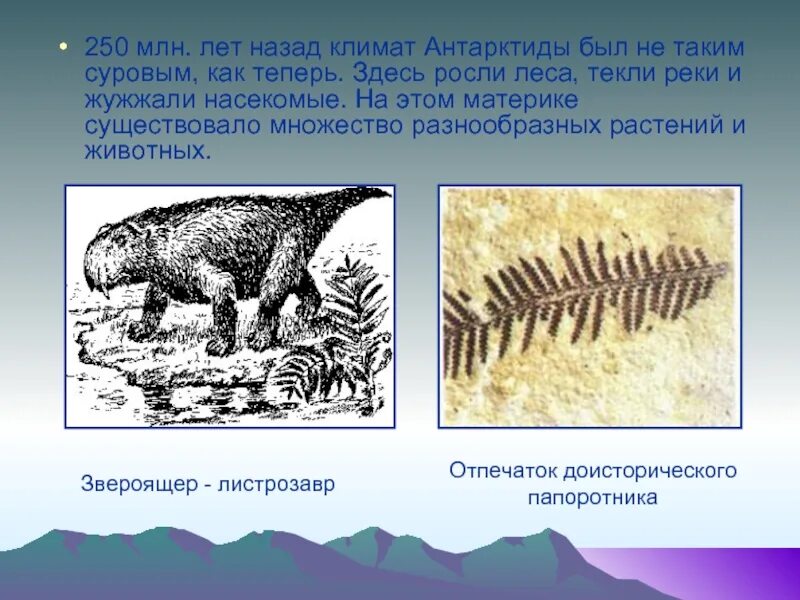 • 250 млн. лет назад климат Антарктиды был не таким суровым, как теперь. Здесь росли леса, текли реки и жужжали насекомые. На этом материке существовало множество разнообразных растений и животных.

Звероящер - листрозавр

Отпечаток доисторического папоротника